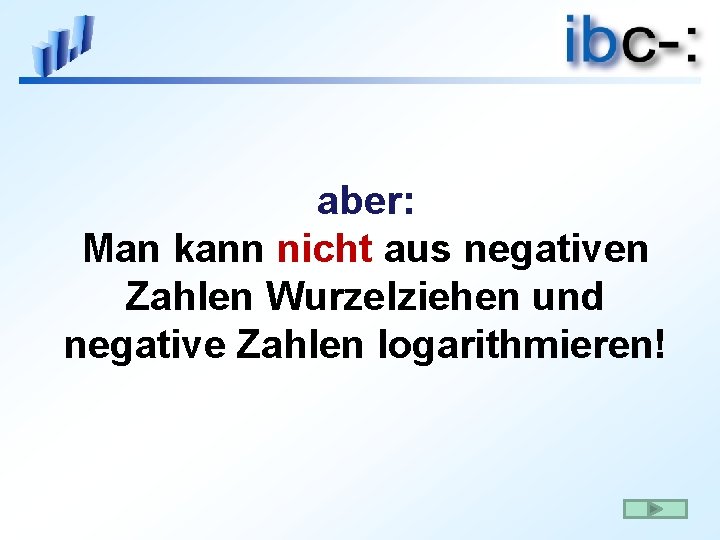 ibc-:

aber:
Man kann nicht aus negativen Zahlen Wurzelziehen und negative Zahlen logarithmieren!